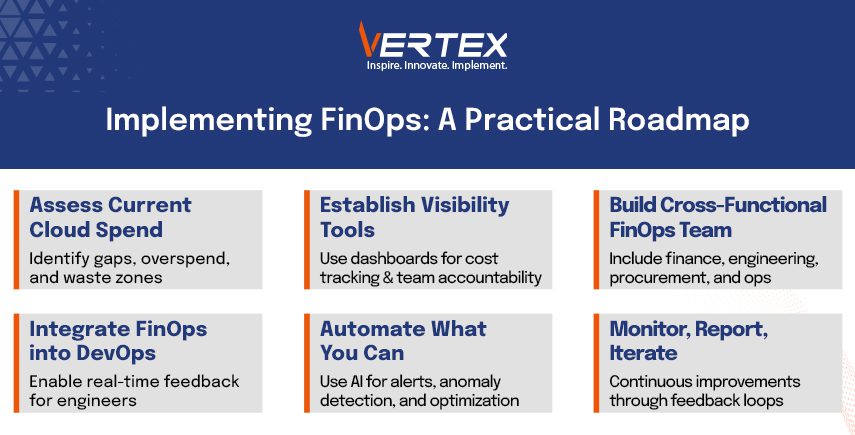 VERTEX
Inspire. Innovate. Implement.

Implementing FinOps: A Practical Roadmap

Assess Current Cloud Spend
Identify gaps, overspend, and waste zones

Establish Visibility Tools
Use dashboards for cost tracking & team accountability

Build Cross-Functional FinOps Team
Include finance, engineering, procurement, and ops

Integrate FinOps into DevOps
Enable real-time feedback for engineers

Automate What You Can
Use AI for alerts, anomaly detection, and optimization

Monitor, Report, Iterate
Continuous improvements through feedback loops